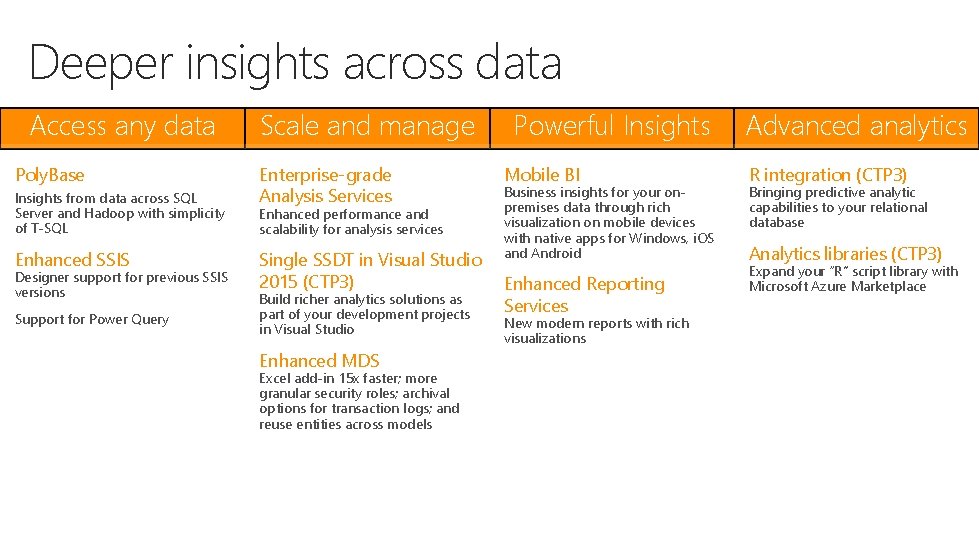 Deeper insights across data

Access any data

PolyBase

Insights from data across SQL Server and Hadoop with simplicity of T-SQL

Enhanced SSIS

Designer support for previous SSIS versions

Support for Power Query

Scale and manage

Enterprise-grade Analysis Services

Enhanced performance and scalability for analysis services

Single SSDT in Visual Studio 2015 (CTP3)

Build richer analytics solutions as part of your development projects in Visual Studio

Enhanced MDS

Excel add-in 15x faster; more granular security roles; archival options for transaction logs; and reuse entities across models

Powerful Insights

Mobile BI

Business insights for your on-premises data through rich visualization on mobile devices with native apps for Windows, iOS and Android

Enhanced Reporting Services

New modern reports with rich visualizations

Advanced analytics

R integration (CTP3)

Bringing predictive analytic capabilities to your relational database

Analytics libraries (CTP3)

Expand your "R" script library with Microsoft Azure Marketplace